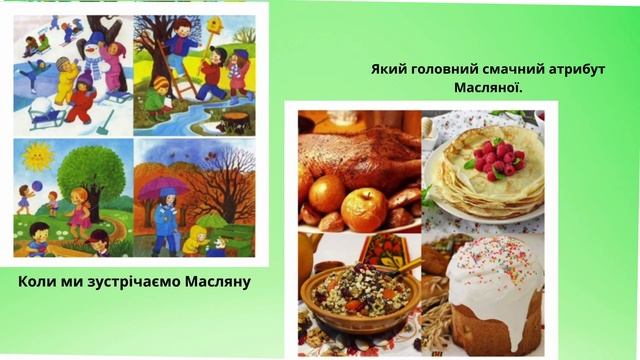 Який головний смачний атрибут Масляної.

Коли ми зустрічаємо Масляну